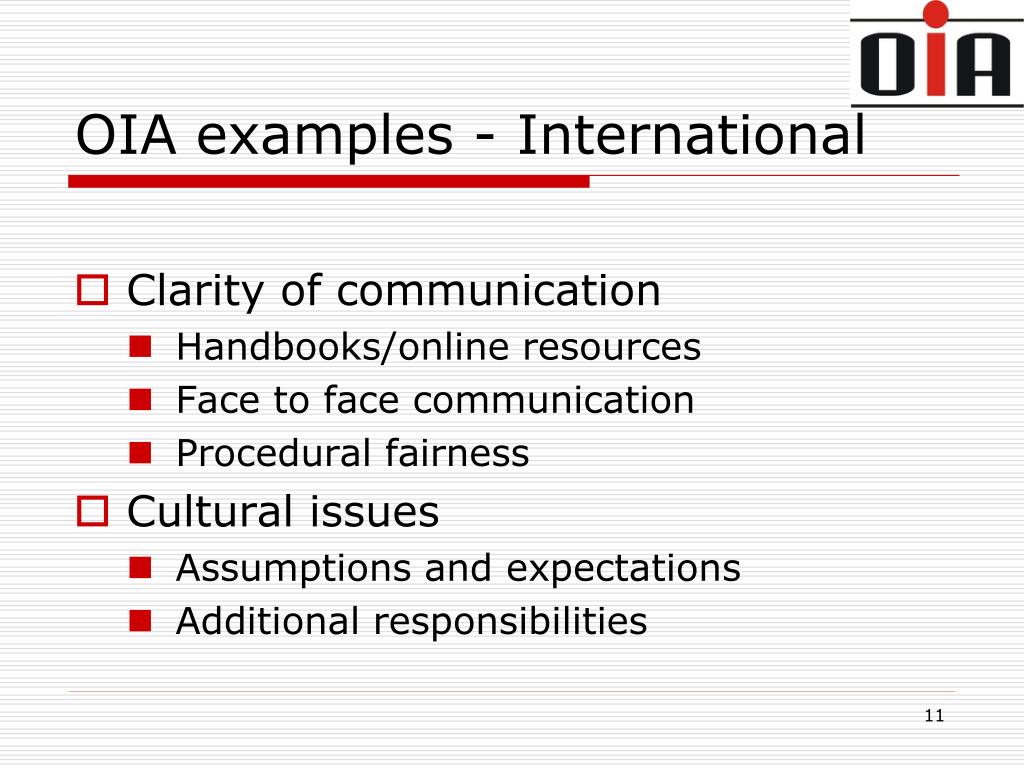 OIA

OIA examples - International

Clarity of communication
Handbooks/online resources
Face to face communication
Procedural fairness
Cultural issues
Assumptions and expectations
Additional responsibilities

11